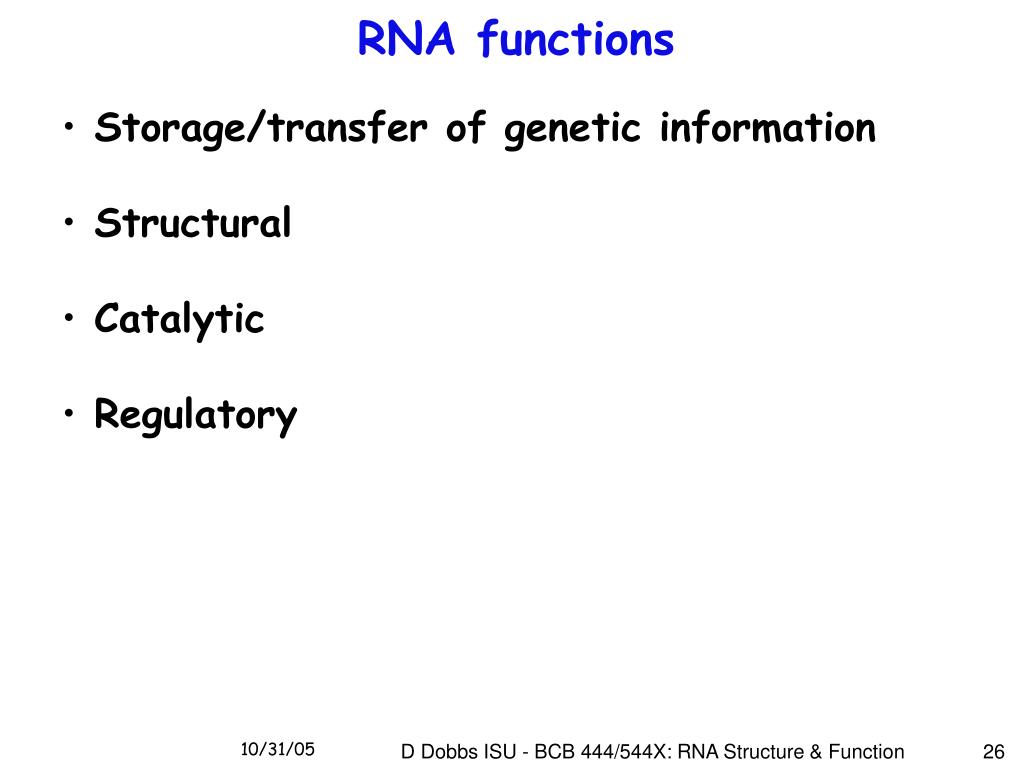 RNA functions

• Storage/transfer of genetic information

• Structural

• Catalytic

• Regulatory

10/31/05

D Dobbs ISU - BCB 444/544X: RNA Structure & Function

26